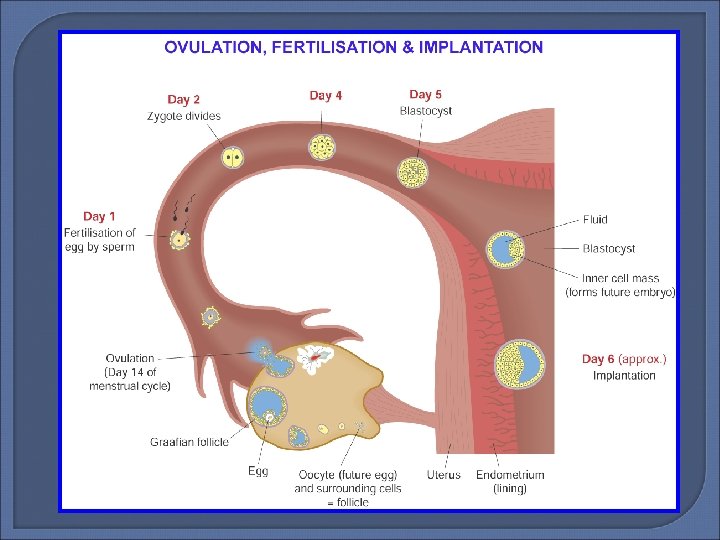 OVULATION, FERTILISATION & IMPLANTATION

Day 2
Zygote divides

Day 4

Day 5
Blastocyst

Day 1
Fertilisation of egg by sperm

Fluid

Blastocyst

Inner cell mass (forms future embryo)

Ovulation (Day 14 of menstrual cycle)

Day 6 (approx.)
Implantation

Graafian follicle

Egg

Oocyte (future egg) and surrounding cells = follicle

Uterus

Endometrium (lining)